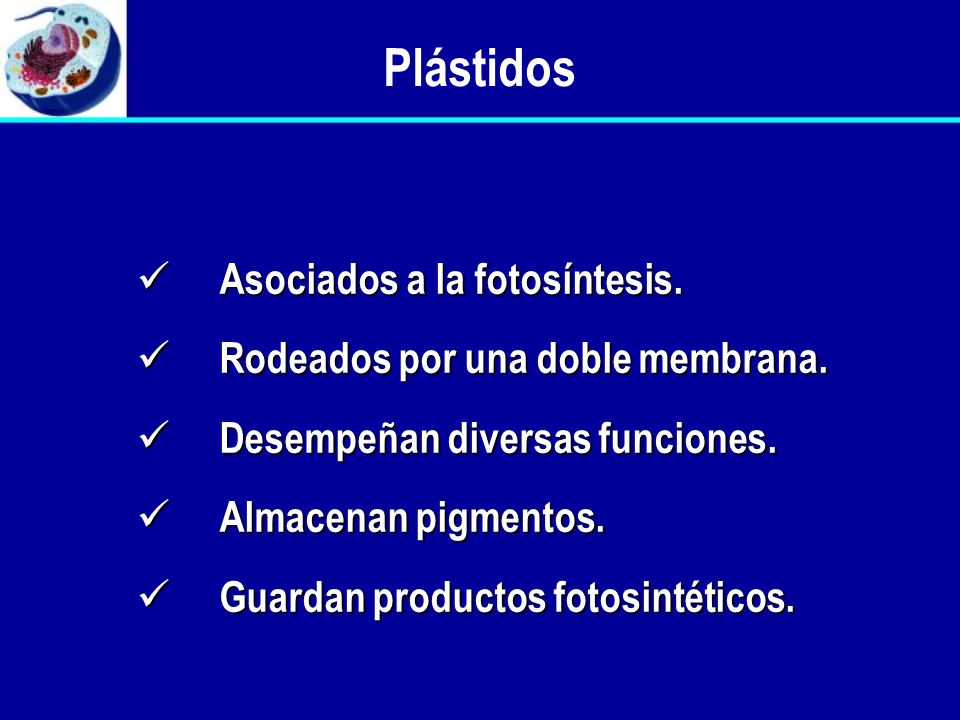 Plástidos

✓ Asociados a la fotosíntesis.

✓ Rodeados por una doble membrana.

✓ Desempeñan diversas funciones.

✓ Almacenan pigmentos.

✓ Guardan productos fotosintéticos.